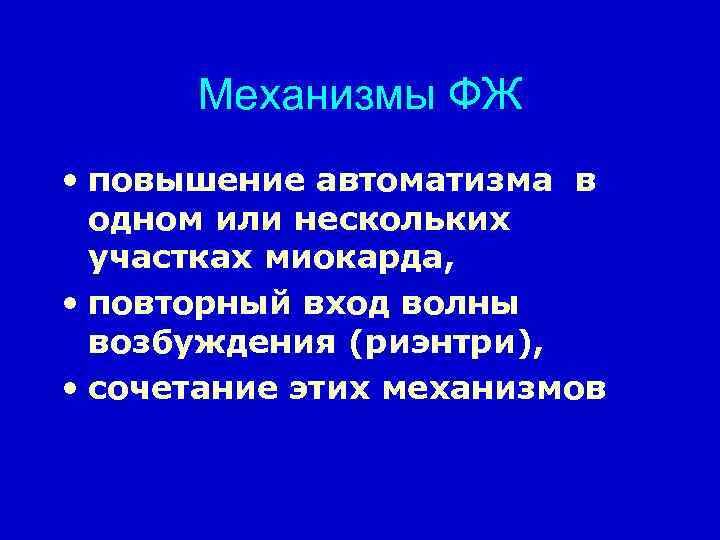 Механизмы ФЖ

• повышение автоматизма в одном или нескольких участках миокарда,
• повторный вход волны возбуждения (риэнтри),
• сочетание этих механизмов